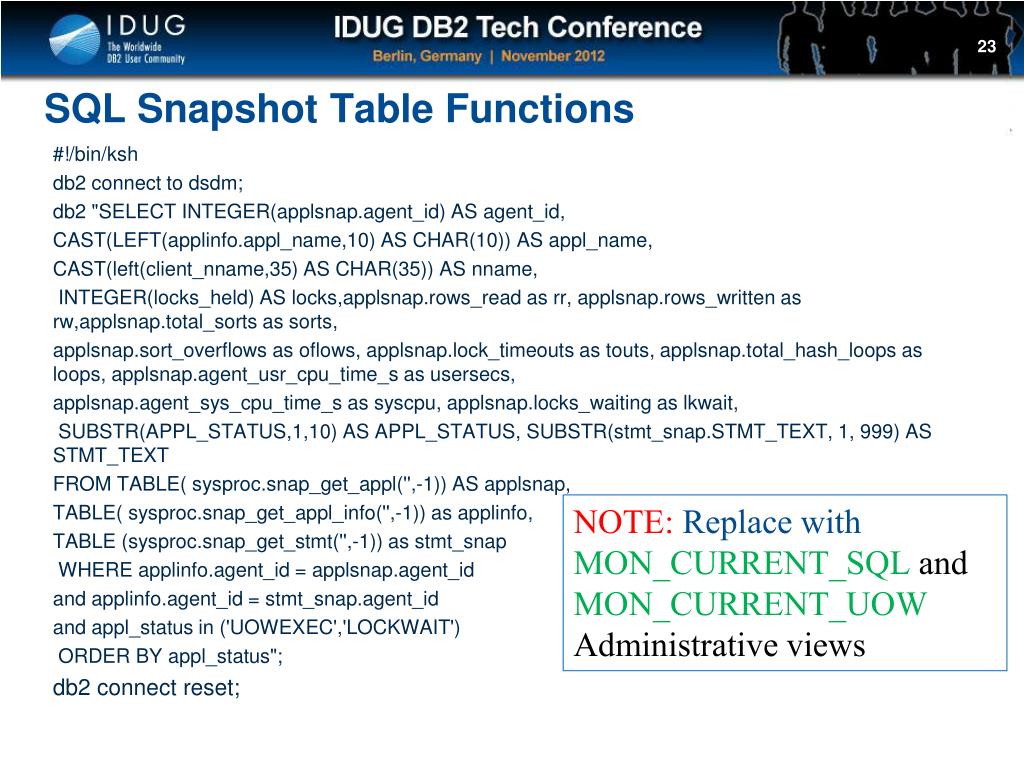 IDUG
The Worldwide DB2 User Community

IDUG DB2 Tech Conference
Berlin, Germany | November 2012

23

SQL Snapshot Table Functions

#!/bin/ksh

db2 connect to dsdm;

db2 "SELECT INTEGER(applsnap.agent_id) AS agent_id,

CAST(LEFT(applinfo.appl_name,10) AS CHAR(10)) AS appl_name,

CAST(left(client_nname,35) AS CHAR(35)) AS nname,

INTEGER(locks_held) AS locks,applsnap.rows_read as rr, applsnap.rows_written as rw,applsnap.total_sorts as sorts,

applsnap.sort_overflows as oflows, applsnap.lock_timeouts as touts, applsnap.total_hash_loops as loops, applsnap.agent_usr_cpu_time_s as usersecs,

applsnap.agent_sys_cpu_time_s as syscpu, applsnap.locks_waiting as lkwait,

SUBSTR(APPL_STATUS,1,10) AS APPL_STATUS, SUBSTR(stmt_snap.STMT_TEXT, 1, 999) AS STMT_TEXT

FROM TABLE( sysproc.snap_get_appl('',-1)) AS applsnap,

TABLE( sysproc.snap_get_appl_info('',-1)) as applinfo,

TABLE (sysproc.snap_get_stmt('',-1)) as stmt_snap

WHERE applinfo.agent_id = applsnap.agent_id

and applinfo.agent_id = stmt_snap.agent_id

and appl_status in ('UOWEXEC','LOCKWAIT')

ORDER BY appl_status";

db2 connect reset;

NOTE: Replace with MON_CURRENT_SQL and MON_CURRENT_UOW Administrative views